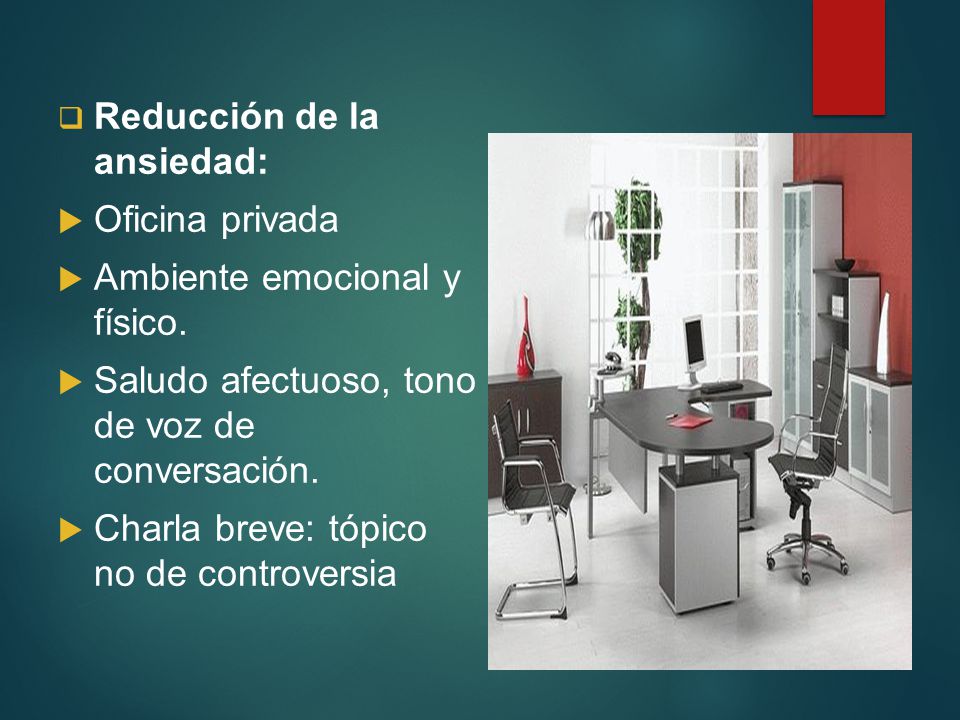 Reducción de la ansiedad:

Oficina privada

Ambiente emocional y físico.

Saludo afectuoso, tono de voz de conversación.

Charla breve: tópico no de controversia